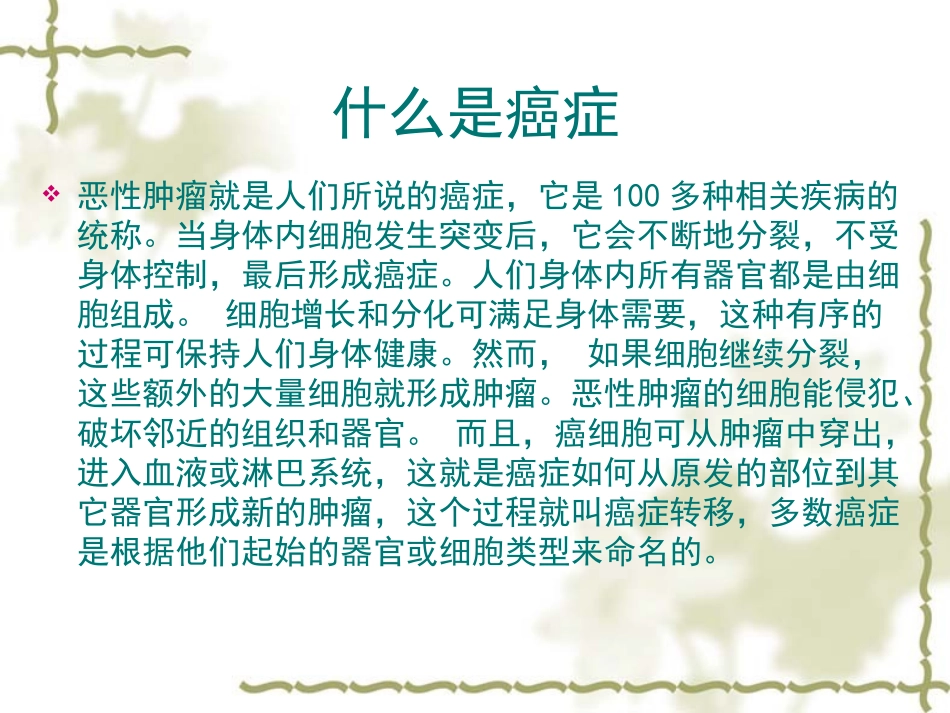 什么是癌症

❖ 恶性肿瘤就是人们所说的癌症，它是 100 多种相关疾病的统称。当身体内细胞发生突变后，它会不断地分裂，不受身体控制，最后形成癌症。人们身体内所有器官都是由细胞组成。 细胞增长和分化可满足身体需要，这种有序的过程可保持人们身体健康。然而， 如果细胞继续分裂，这些额外的大量细胞就形成肿瘤。恶性肿瘤的细胞能侵犯、破坏邻近的组织和器官。 而且，癌细胞可从肿瘤中穿出，进入血液或淋巴系统，这就是癌症如何从原发的部位到其它器官形成新的肿瘤，这个过程就叫癌症转移，多数癌症是根据他们起始的器官或细胞类型来命名的。